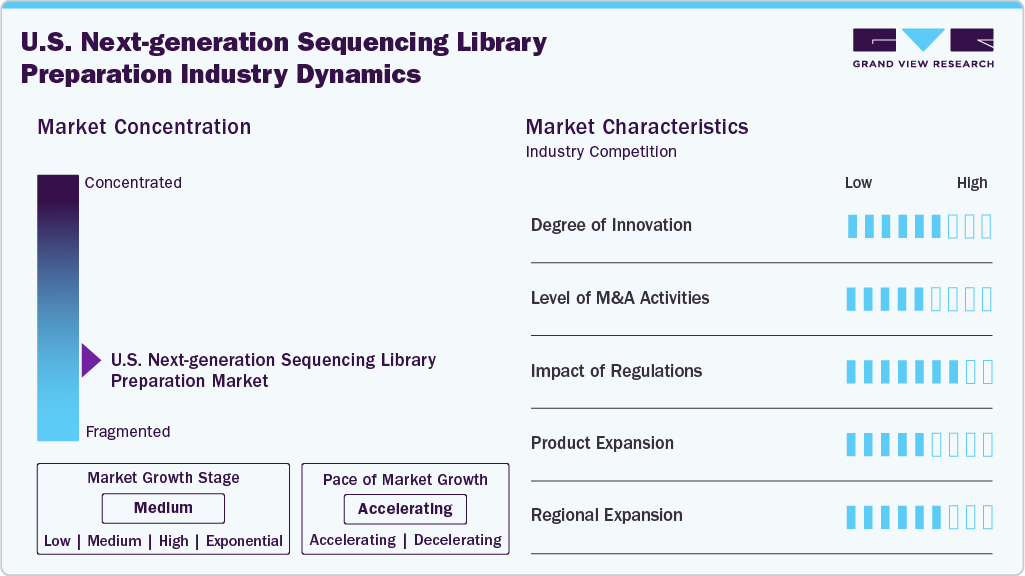 U.S. Next-generation Sequencing Library Preparation Industry Dynamics

GRAND VIEW RESEARCH

Market Concentration

Concentrated

U.S. Next-generation Sequencing Library Preparation Market

Fragmented

Market Growth Stage

Medium

Low | Medium | High | Exponential

Pace of Market Growth

Accelerating

Accelerating | Decelerating

Market Characteristics

Industry Competition

Low High

Degree of Innovation

Level of M&A Activities

Impact of Regulations

Product Expansion

Regional Expansion